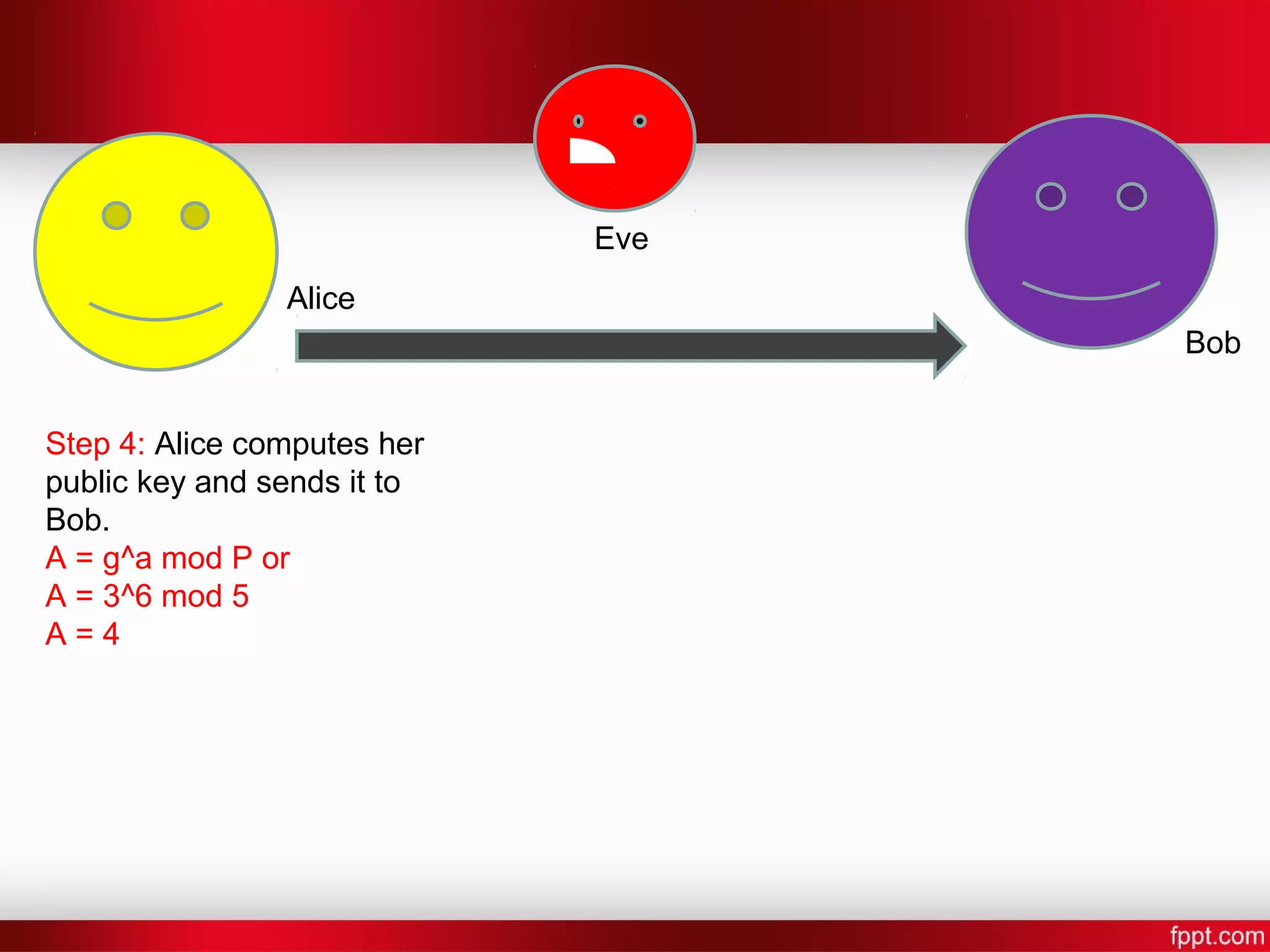 Eve

Alice

Bob

Step 4: Alice computes her public key and sends it to Bob.
A = g^a mod P or
A = 3^6 mod 5
A = 4

fppt.com